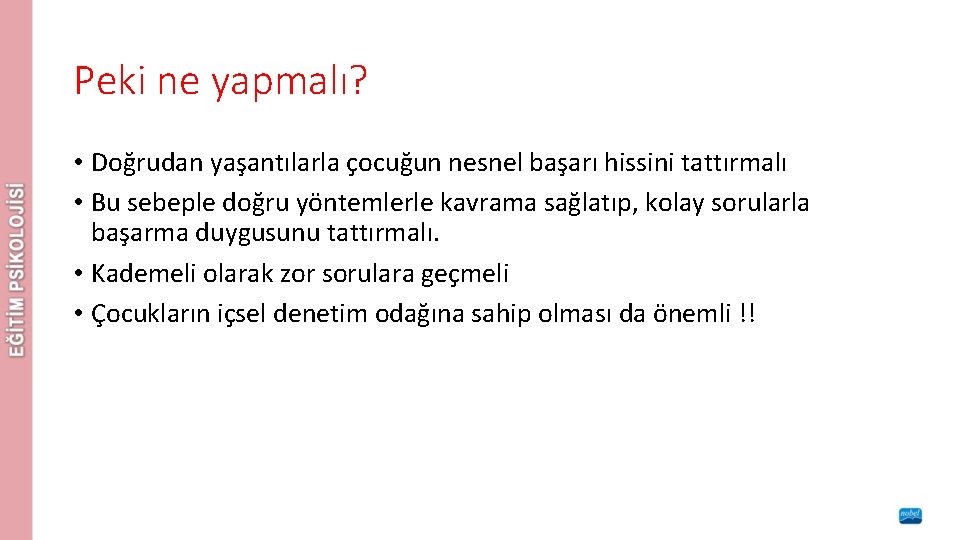 EĞİTİM PSİKOLOJİSİ

Peki ne yapmalı?

• Doğrudan yaşantılarla çocuğun nesnel başarı hissini tattırmalı
• Bu sebeple doğru yöntemlerle kavrama sağlatıp, kolay sorularla başarma duygusunu tattırmalı.
• Kademeli olarak zor sorulara geçmeli
• Çocukların içsel denetim odağına sahip olması da önemli !!

nobel